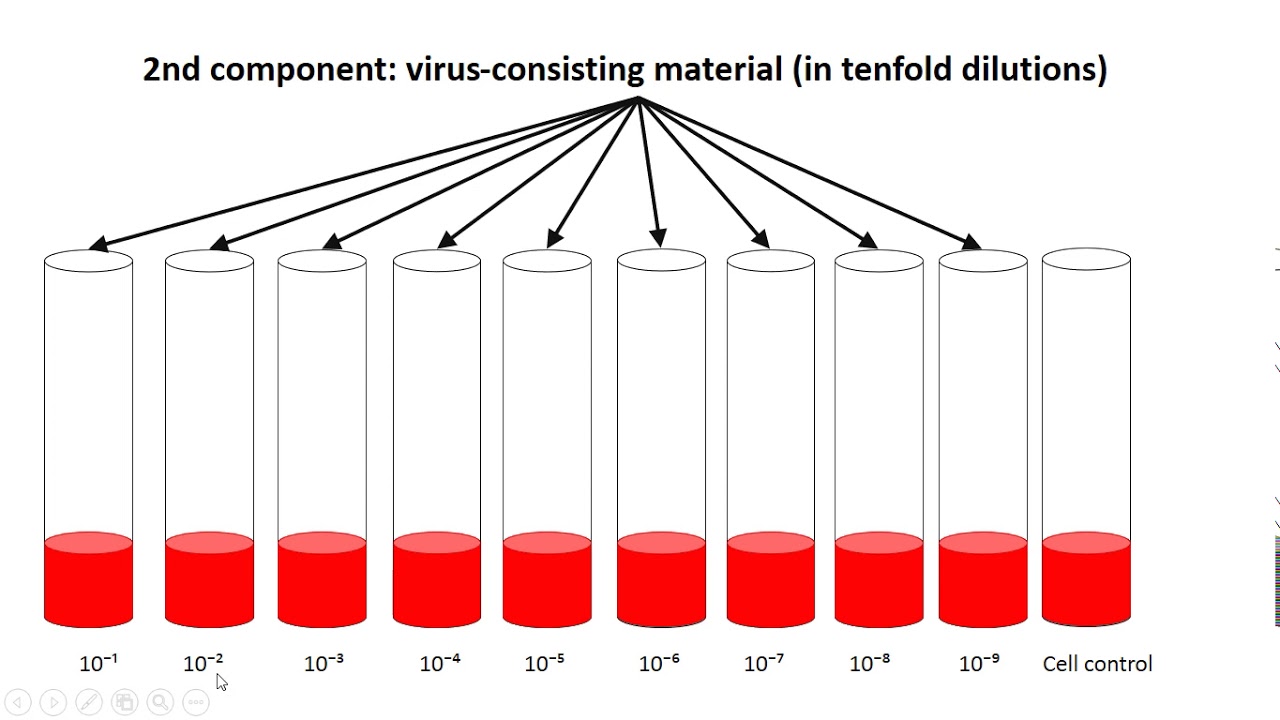 2nd component: virus-consisting material (in tenfold dilutions)

$10^{-1}$ $10^{-2}$ $10^{-3}$ $10^{-4}$ $10^{-5}$ $10^{-6}$ $10^{-7}$ $10^{-8}$ $10^{-9}$ Cell control